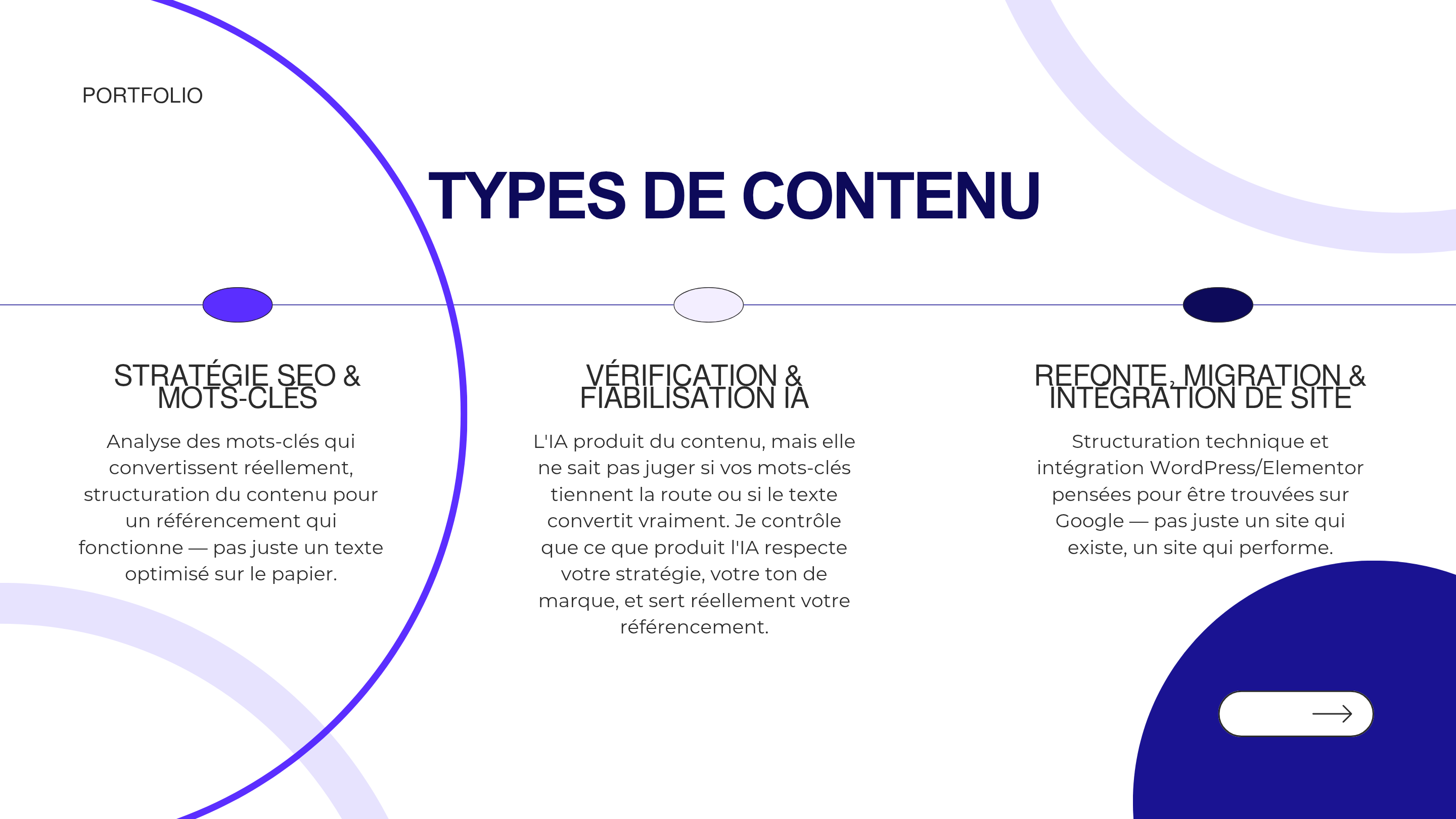 PORTFOLIO

TYPES DE CONTENU

STRATÉGIE SEO & MOTS-CLÉS

Analyse des mots-clés qui convertissent réellement, structuration du contenu pour un référencement qui fonctionne — pas juste un texte optimisé sur le papier.

VÉRIFICATION & FIABILISATION IA

L'IA produit du contenu, mais elle ne sait pas juger si vos mots-clés tiennent la route ou si le texte convertit vraiment. Je contrôle que ce que produit l'IA respecte votre stratégie, votre ton de marque, et sert réellement votre référencement.

REFONTE, MIGRATION & INTÉGRATION DE SITE

Structuration technique et intégration WordPress/Elementor pensées pour être trouvées sur Google — pas juste un site qui existe, un site qui performe.